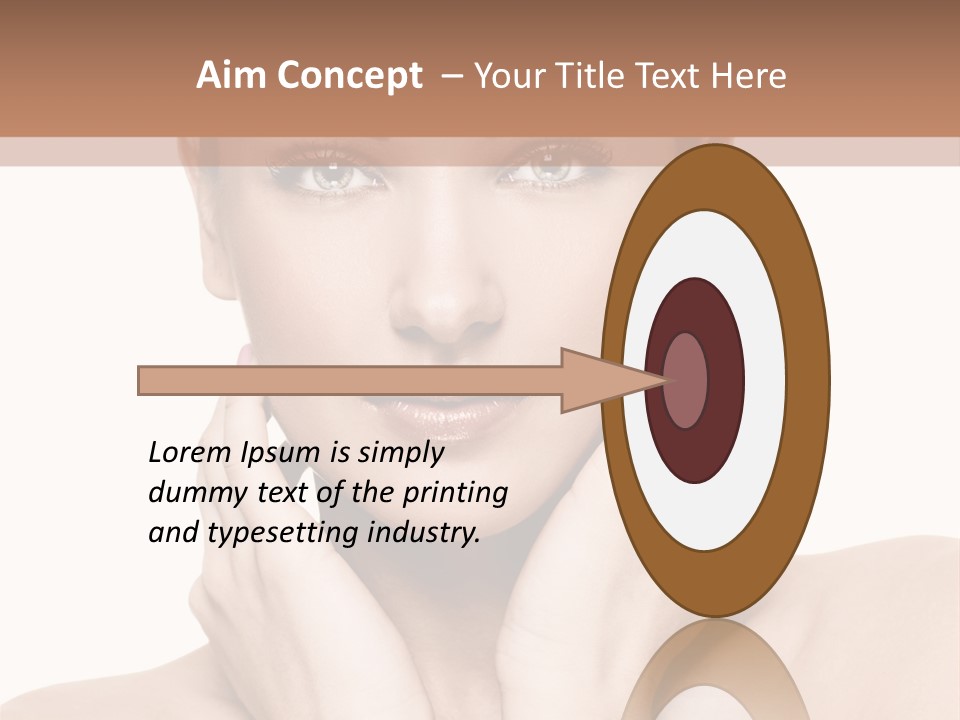 Aim Concept – Your Title Text Here

Lorem Ipsum is simply dummy text of the printing and typesetting industry.